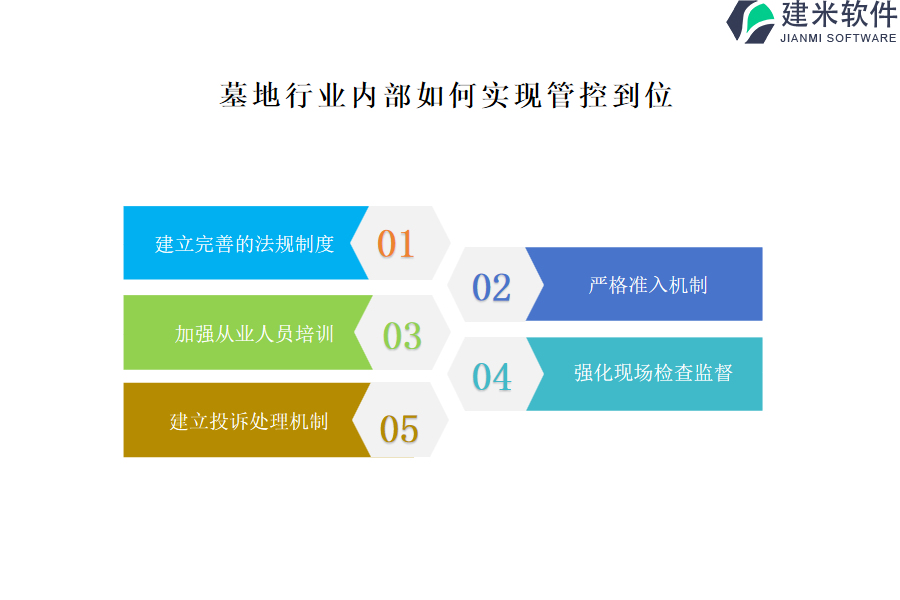 建米软件
JIANMI SOFTWARE

墓地行业内部如何实现管控到位

建立完善的法规制度
01

02
严格准入机制

加强从业人员培训
03

04
强化现场检查监督

建立投诉处理机制
05